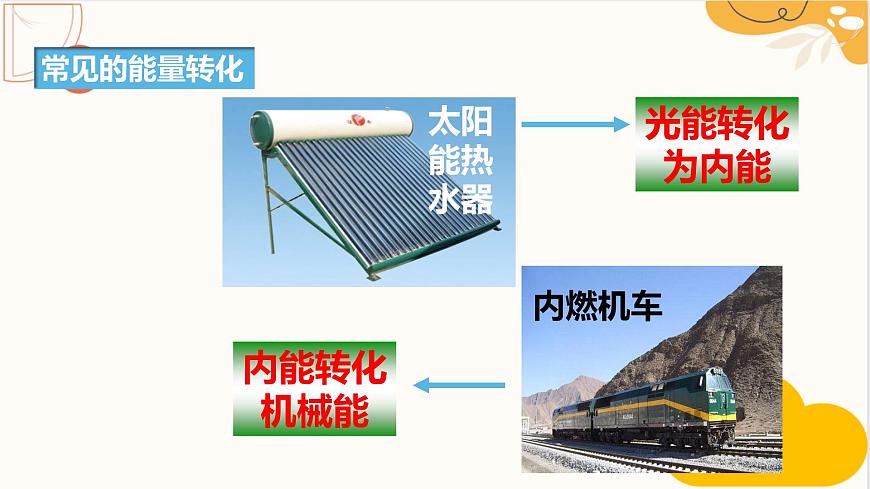 常见的能量转化

太阳能热水器

光能转化为内能

内燃机车

内能转化机械能